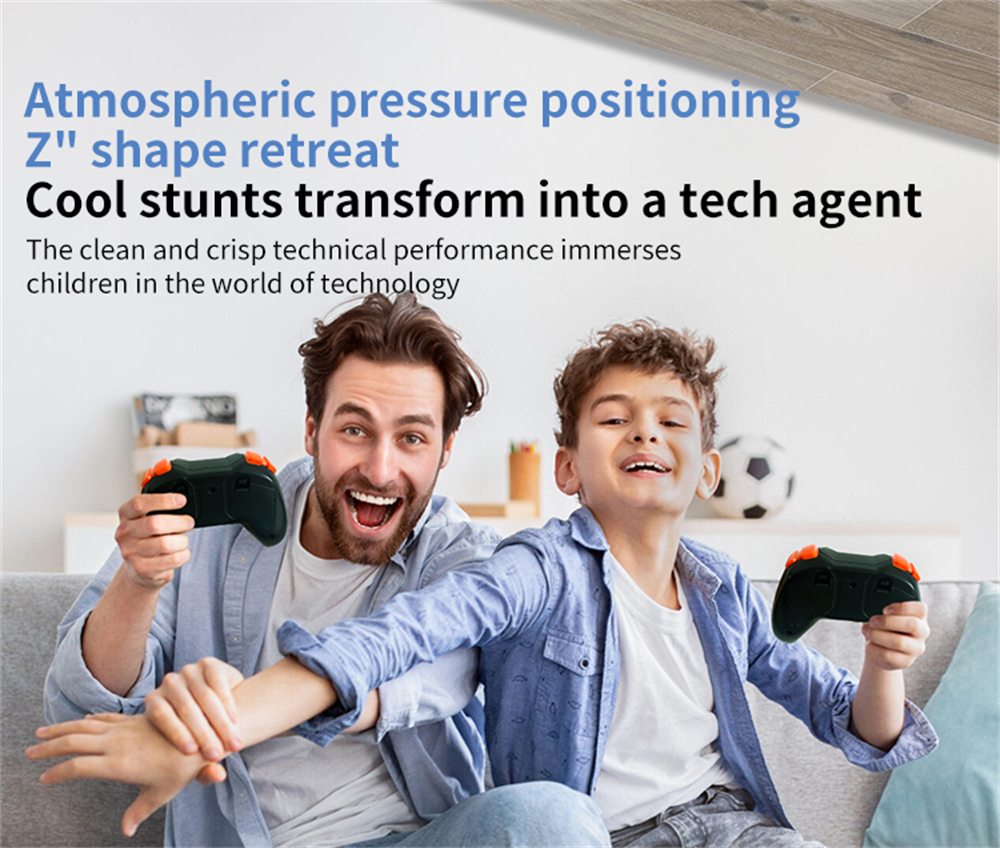 Atmospheric pressure positioning
Z" shape retreat
Cool stunts transform into a tech agent

The clean and crisp technical performance immerses children in the world of technology